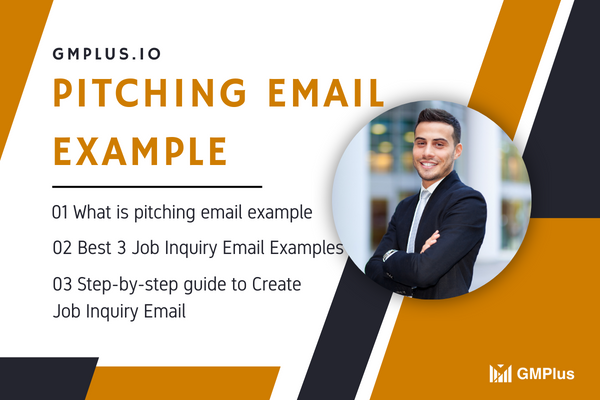 GMPLUS.IO

PITCHING EMAIL EXAMPLE

01 What is pitching email example

02 Best 3 Job Inquiry Email Examples

03 Step-by-step guide to Create Job Inquiry Email

GMPlus